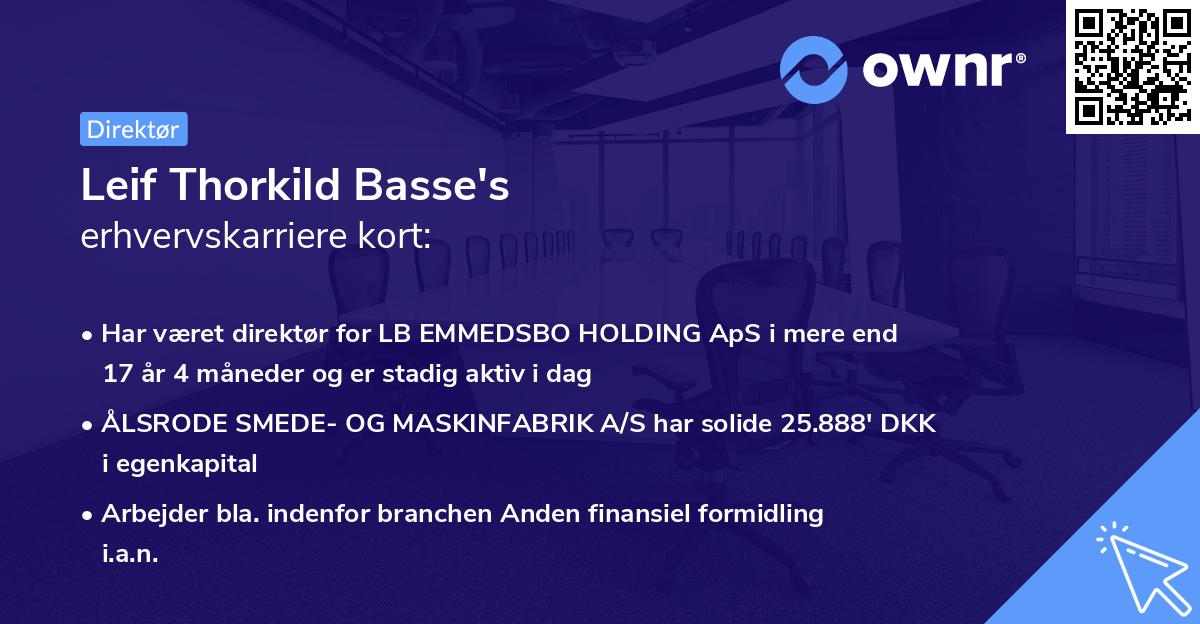 ownr®

Direktør

Leif Thorkild Basse's
erhvervskarriere kort:

• Har været direktør for LB EMMEDSBO HOLDING ApS i mere end 17 år 4 måneder og er stadig aktiv i dag

• ÅLSRODE SMEDE- OG MASKINFABRIK A/S har solide 25.888' DKK i egenkapital

• Arbejder bla. indenfor branchen Anden finansiel formidling i.a.n.